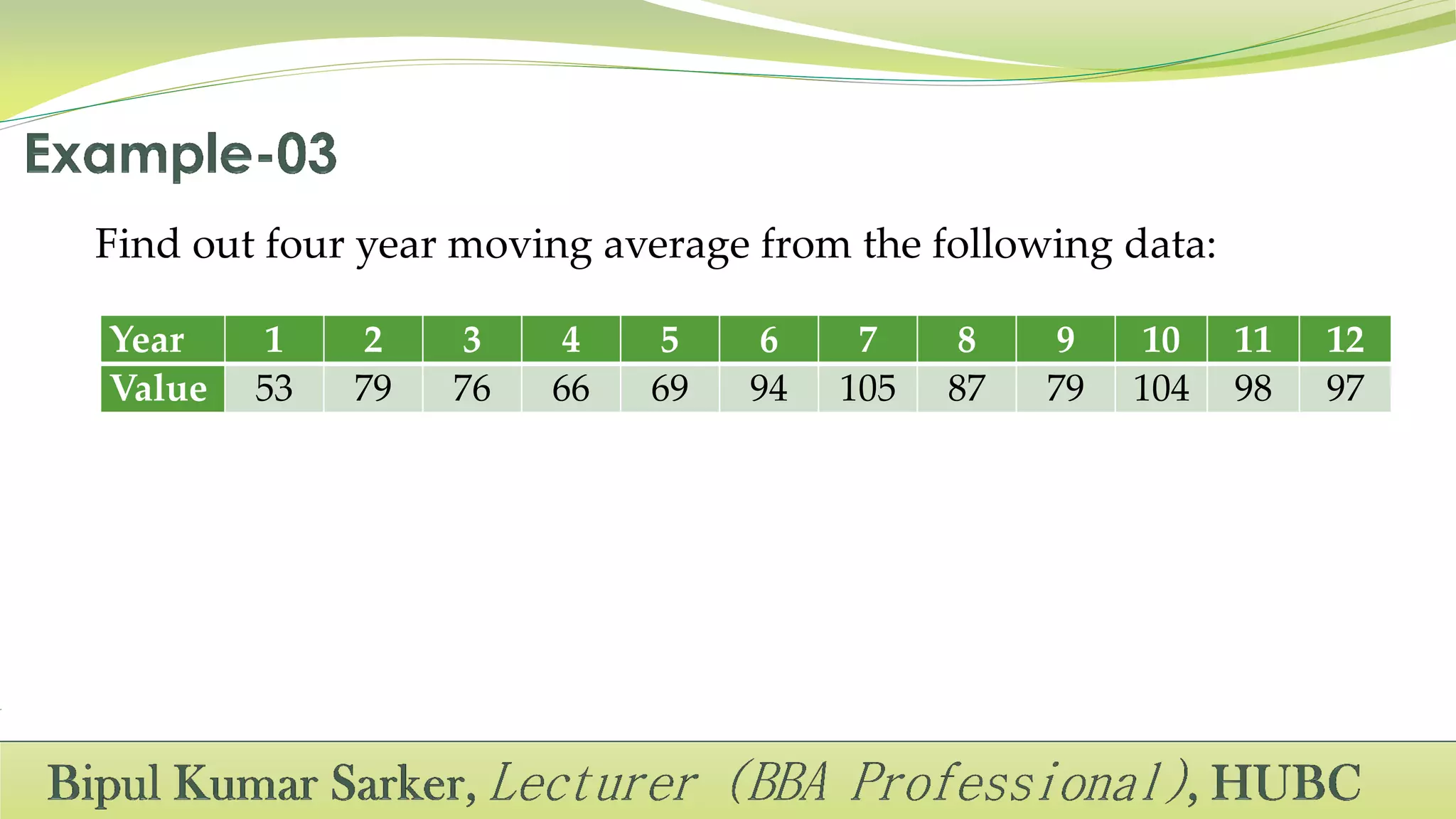 Example-03

Find out four year moving average from the following data:

| Year | 1 | 2 | 3 | 4 | 5 | 6 | 7 | 8 | 9 | 10 | 11 | 12 |
|---|---|---|---|---|---|---|---|---|---|---|---|---|
| Value | 53 | 79 | 76 | 66 | 69 | 94 | 105 | 87 | 79 | 104 | 98 | 97 |

Bipul Kumar Sarker, Lecturer (BBA Professional), HUBC